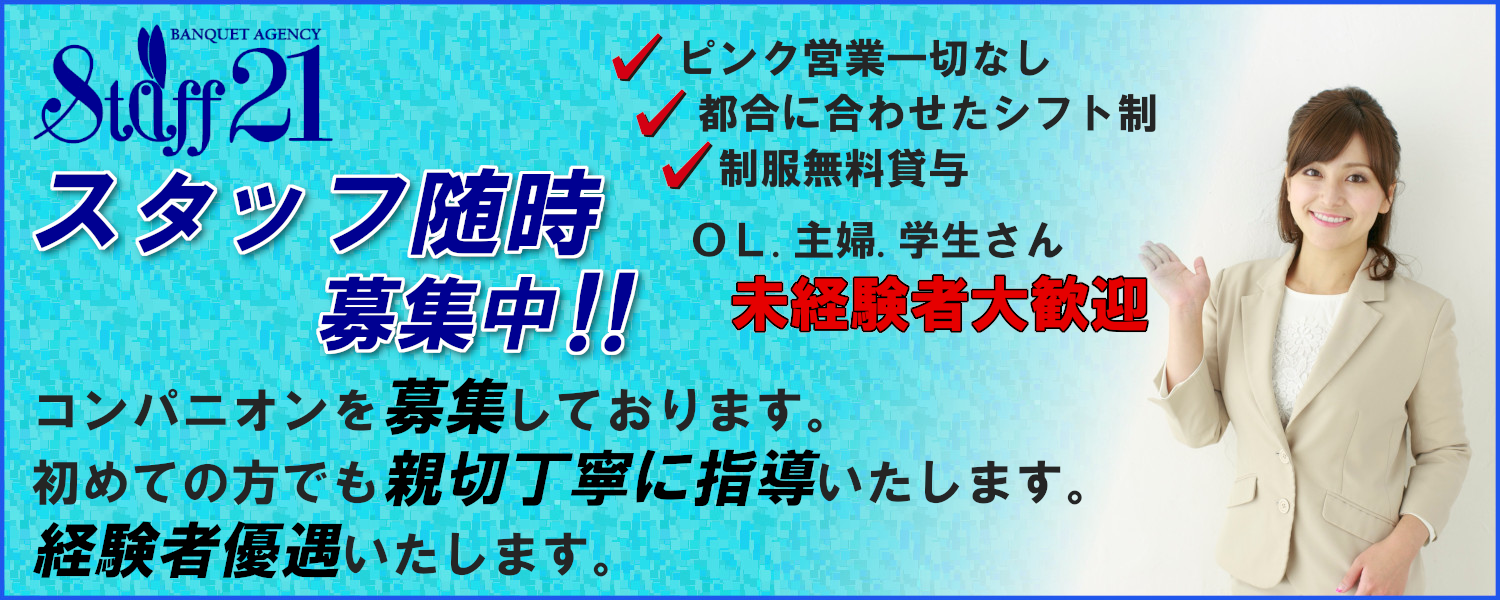 BANQUET AGENCY
Staff 21

スタッフ随時
募集中!!

✓ ピンク営業一切なし
✓ 都合に合わせたシフト制
✓ 制服無料貸与

OL. 主婦. 学生さん
未経験者大歓迎

コンパニオンを募集しております。
初めての方でも親切丁寧に指導いたします。
経験者優遇いたします。